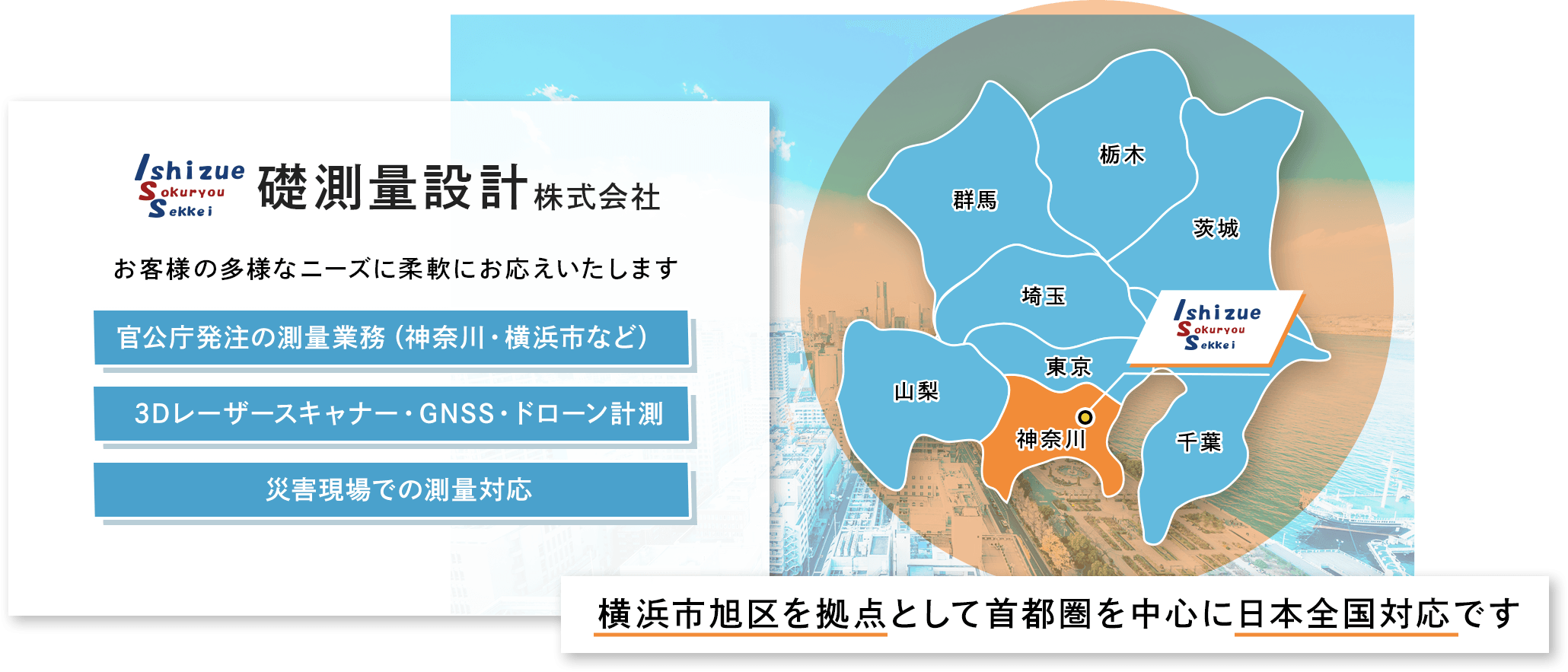 Ishizue Sokuryou Sekkei 礎測量設計株式会社

お客様の多様なニーズに柔軟にお応えいたします

官公庁発注の測量業務（神奈川・横浜市など）

3Dレーザースキャナー・GNSS・ドローン計測

災害現場での測量対応

栃木

群馬

茨城

埼玉

Ishizue Sokuryou Sekkei

東京

山梨

神奈川

千葉

横浜市旭区を拠点として首都圏を中心に日本全国対応です